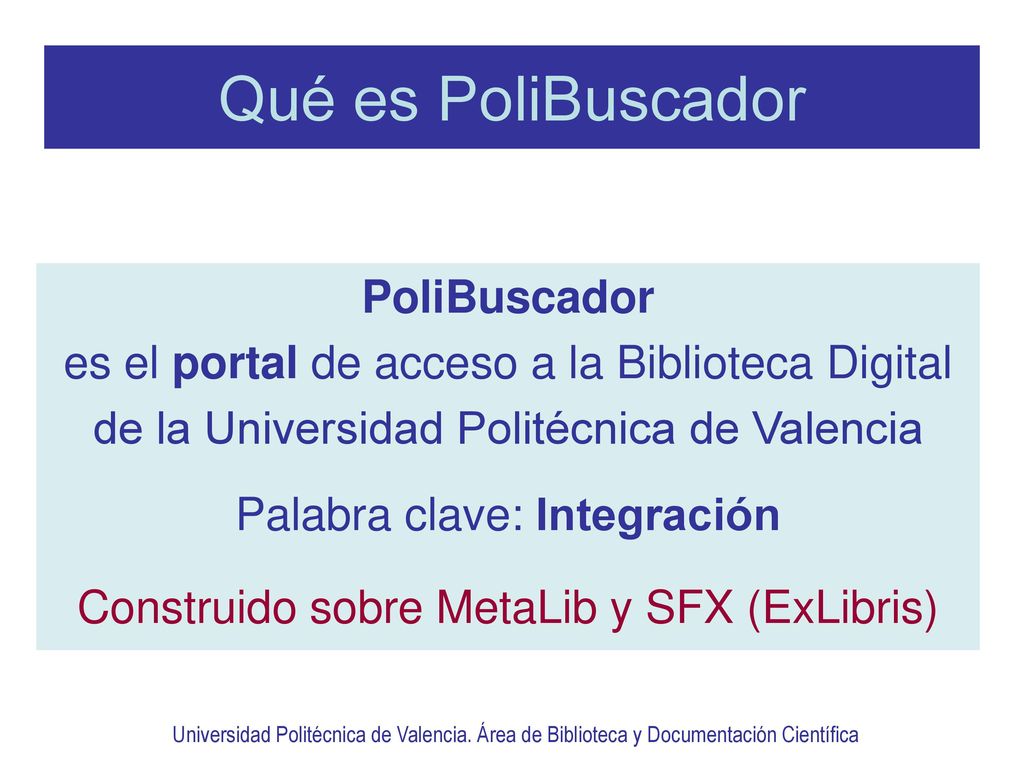 Qué es PoliBuscador

PoliBuscador
es el portal de acceso a la Biblioteca Digital de la Universidad Politécnica de Valencia

Palabra clave: Integración

Construido sobre MetaLib y SFX (ExLibris)

Universidad Politécnica de Valencia. Área de Biblioteca y Documentación Científica